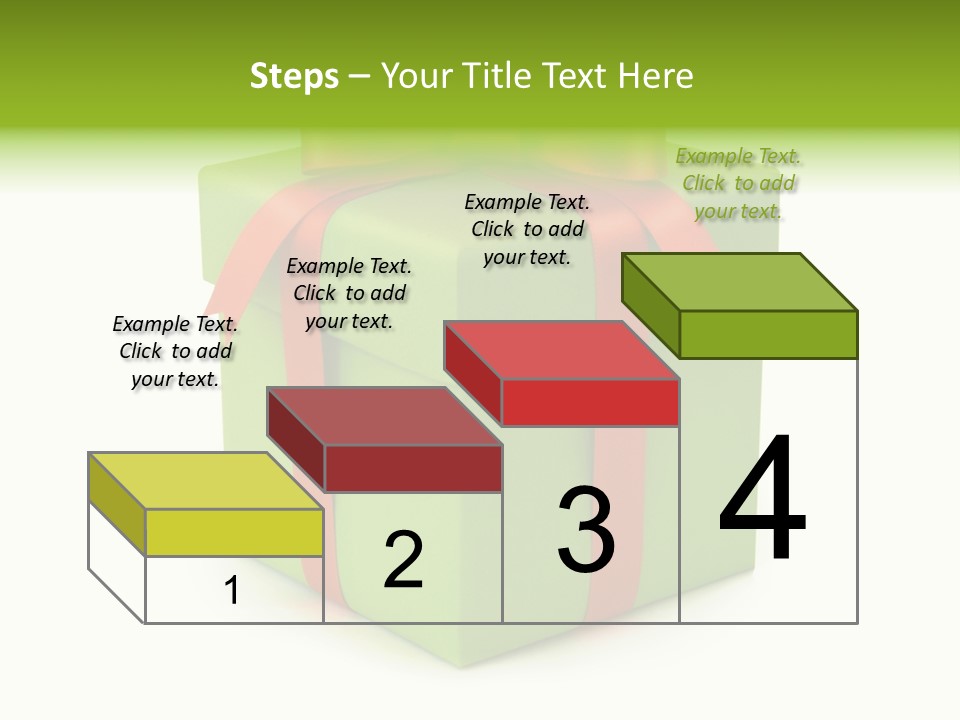 Steps – Your Title Text Here

Example Text. Click to add your text.

Example Text. Click to add your text.

Example Text. Click to add your text.

Example Text. Click to add your text.

1

2

3

4